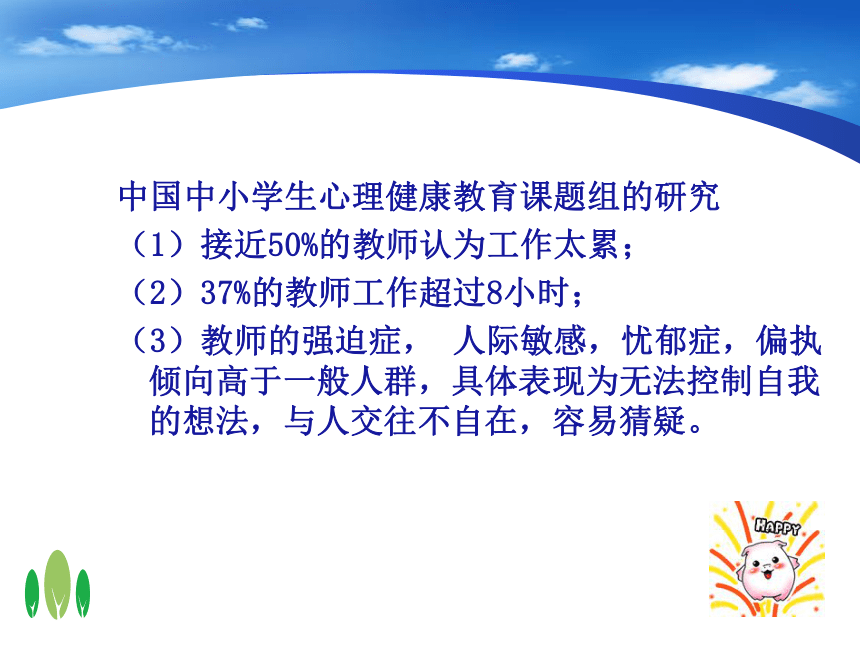 中国中小学生心理健康教育课题组的研究

（1）接近50%的教师认为工作太累；

（2）37%的教师工作超过8小时；

（3）教师的强迫症， 人际敏感，忧郁症，偏执倾向高于一般人群，具体表现为无法控制自我的想法，与人交往不自在，容易猜疑。

HAPPY